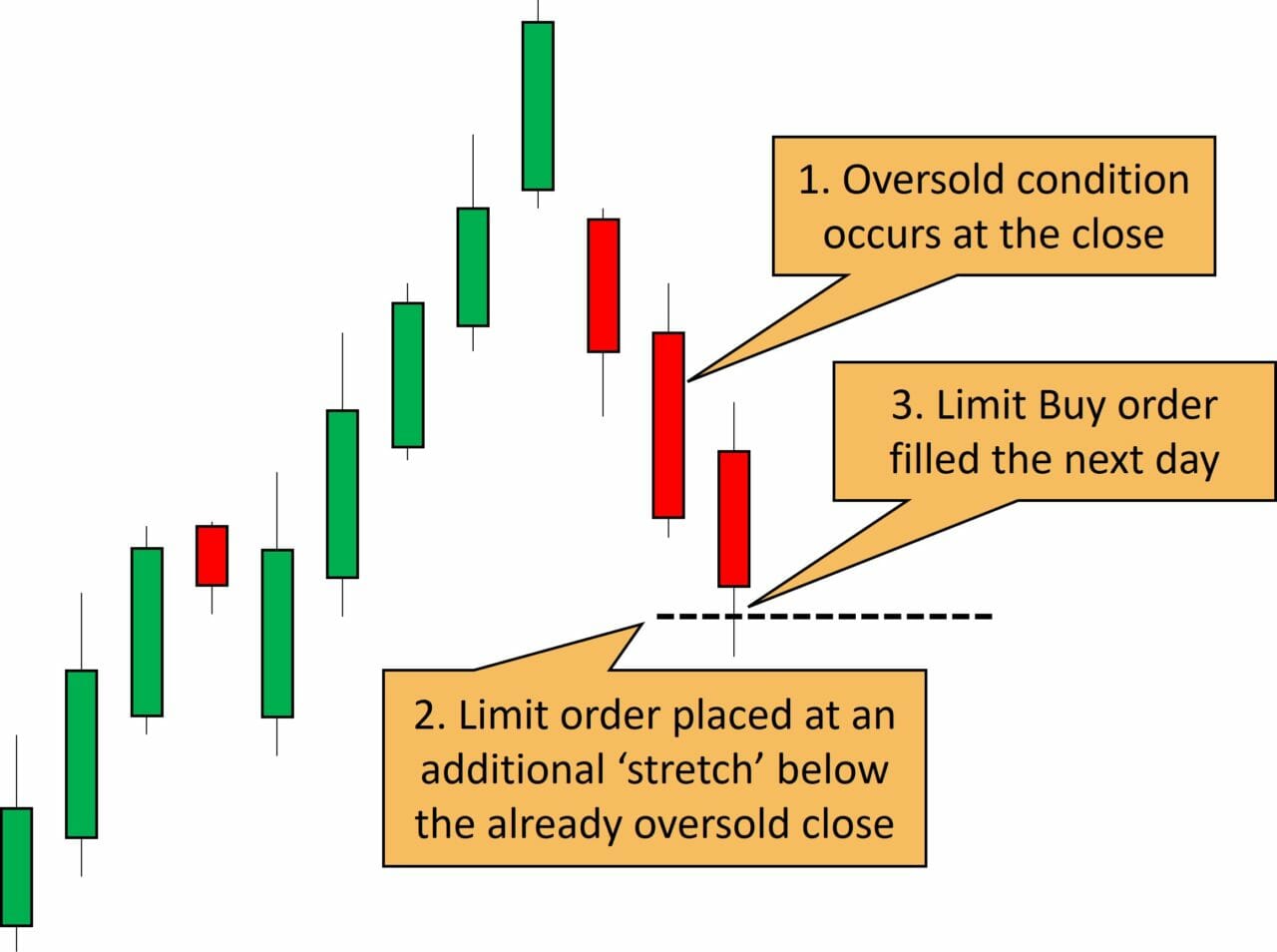 1. Oversold condition occurs at the close

3. Limit Buy order filled the next day

2. Limit order placed at an additional ‘stretch’ below the already oversold close